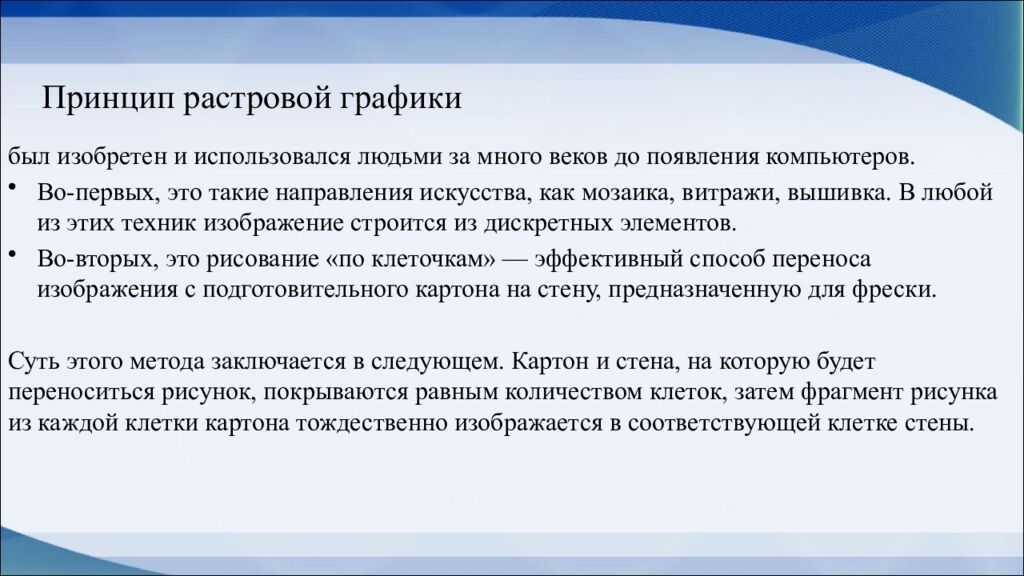 Принцип растровой графики

был изобретен и использовался людьми за много веков до появления компьютеров.

• Во-первых, это такие направления искусства, как мозаика, витражи, вышивка. В любой из этих техник изображение строится из дискретных элементов.

• Во-вторых, это рисование «по клеточкам» — эффективный способ переноса изображения с подготовительного картона на стену, предназначенную для фрески.

Суть этого метода заключается в следующем. Картон и стена, на которую будет переноситься рисунок, покрываются равным количеством клеток, затем фрагмент рисунка из каждой клетки картона тождественно изображается в соответствующей клетке стены.